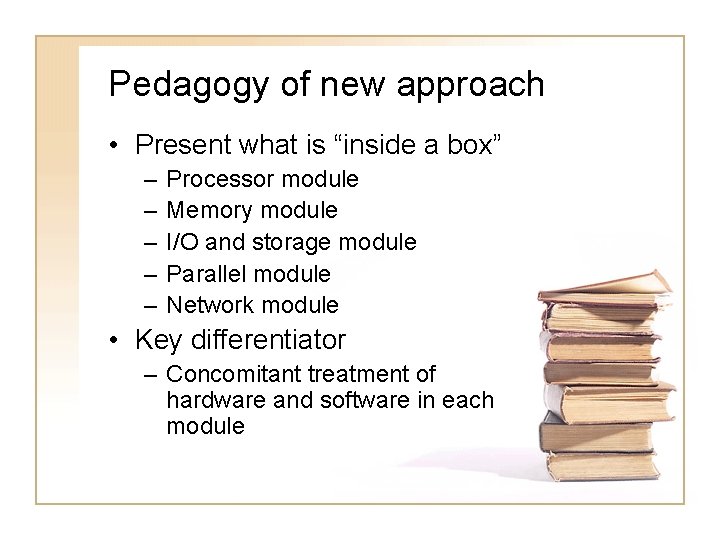 Pedagogy of new approach

• Present what is “inside a box”
– Processor module
– Memory module
– I/O and storage module
– Parallel module
– Network module
• Key differentiator
– Concomitant treatment of hardware and software in each module